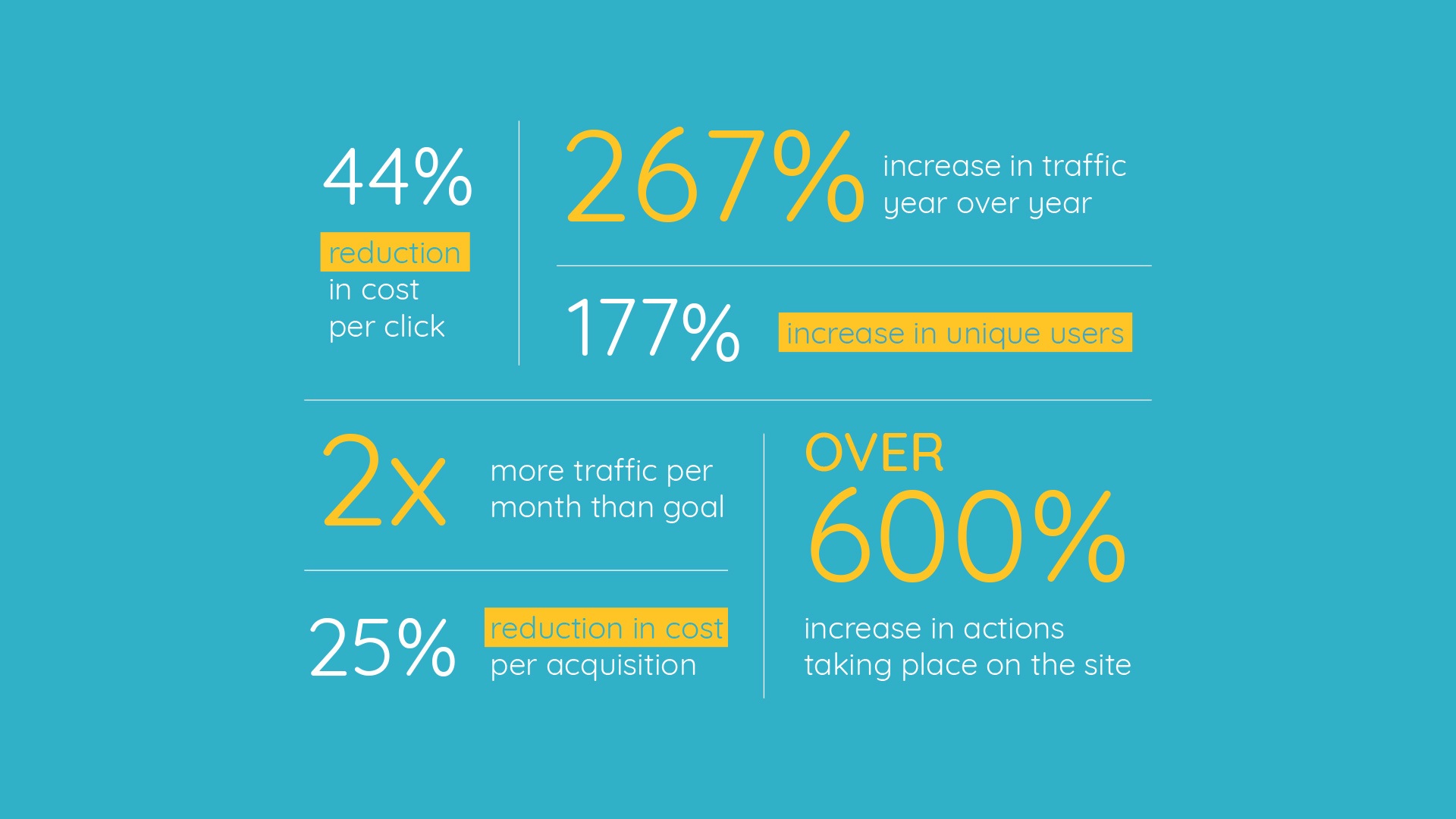 44%
reduction
in cost
per click

267% increase in traffic year over year

177% increase in unique users

2x more traffic per month than goal

25% reduction in cost per acquisition

OVER
600%
increase in actions taking place on the site